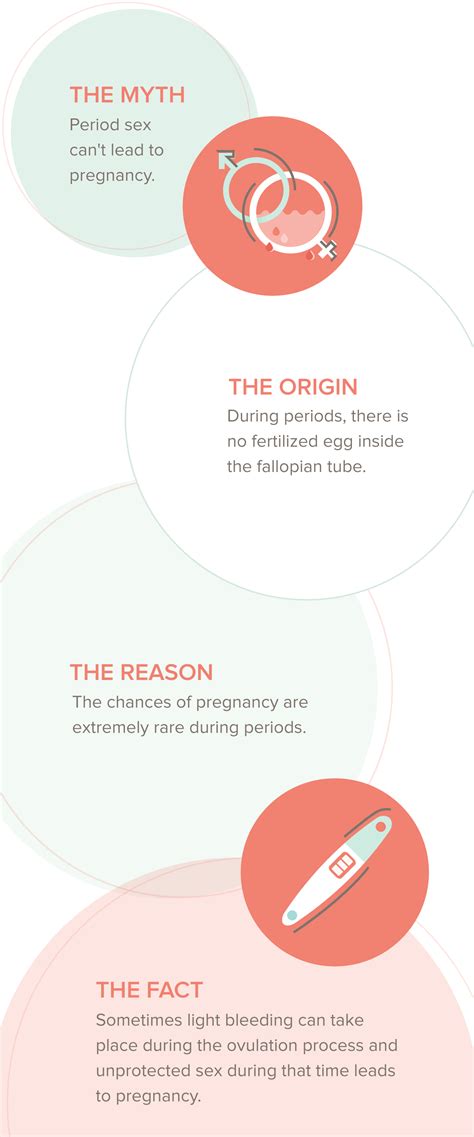 THE MYTH
Period sex can't lead to pregnancy.

THE ORIGIN
During periods, there is no fertilized egg inside the fallopian tube.

THE REASON
The chances of pregnancy are extremely rare during periods.

THE FACT
Sometimes light bleeding can take place during the ovulation process and unprotected sex during that time leads to pregnancy.